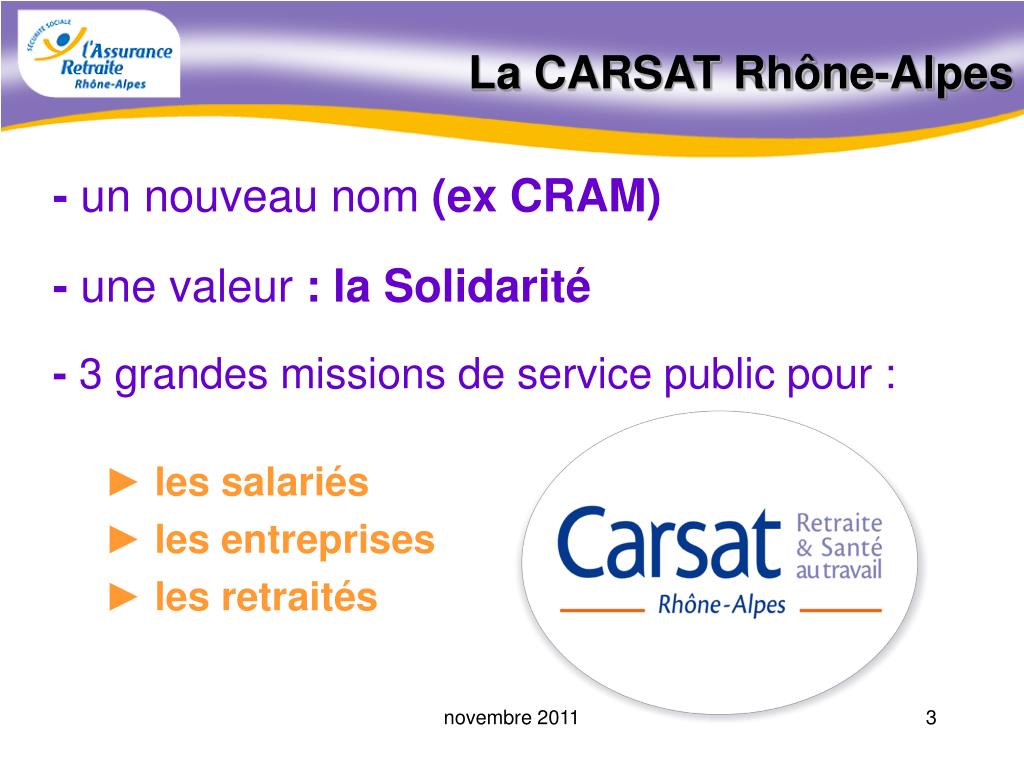 SÉCURITÉ SOCIALE
l'Assurance Retraite
Rhône-Alpes

La CARSAT Rhône-Alpes

- un nouveau nom (ex CRAM)

- une valeur : la Solidarité

- 3 grandes missions de service public pour :

► les salariés
► les entreprises
► les retraités

Carsat Retraite & Santé au travail
Rhône-Alpes

novembre 2011

3